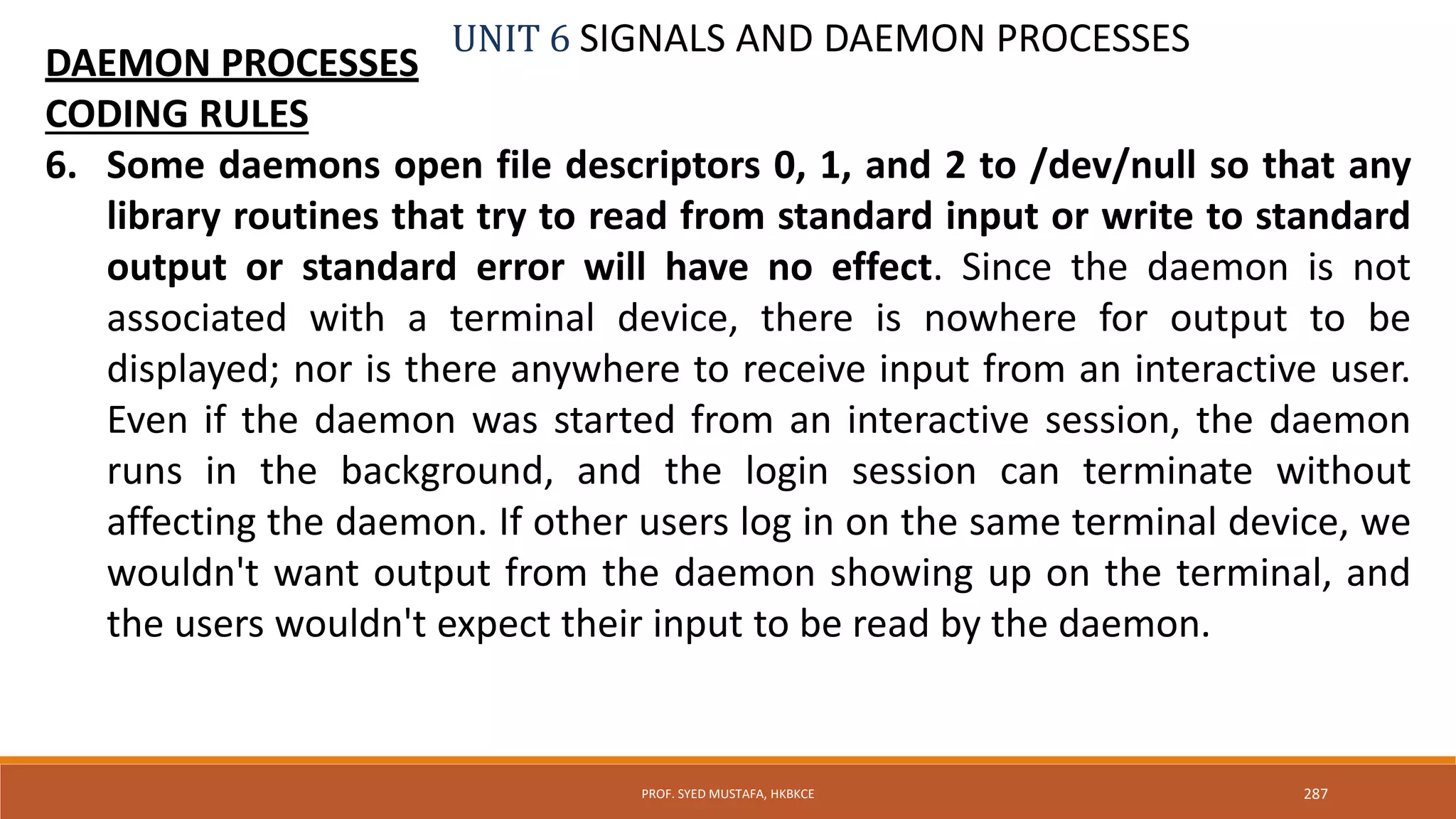 UNIT 6 SIGNALS AND DAEMON PROCESSES

DAEMON PROCESSES

CODING RULES

6. Some daemons open file descriptors 0, 1, and 2 to /dev/null so that any library routines that try to read from standard input or write to standard output or standard error will have no effect. Since the daemon is not associated with a terminal device, there is nowhere for output to be displayed; nor is there anywhere to receive input from an interactive user. Even if the daemon was started from an interactive session, the daemon runs in the background, and the login session can terminate without affecting the daemon. If other users log in on the same terminal device, we wouldn't want output from the daemon showing up on the terminal, and the users wouldn't expect their input to be read by the daemon.

PROF. SYED MUSTAFA, HKBKCE

287